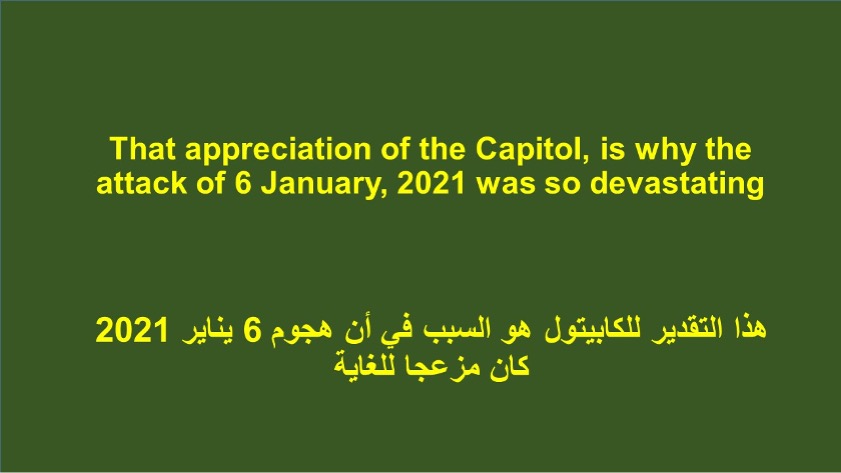 That appreciation of the Capitol, is why the attack of 6 January, 2021 was so devastating

هذا التقدير للكابيتول هو السبب في أن هجوم 6 يناير 2021 كان مزعجا للغاية